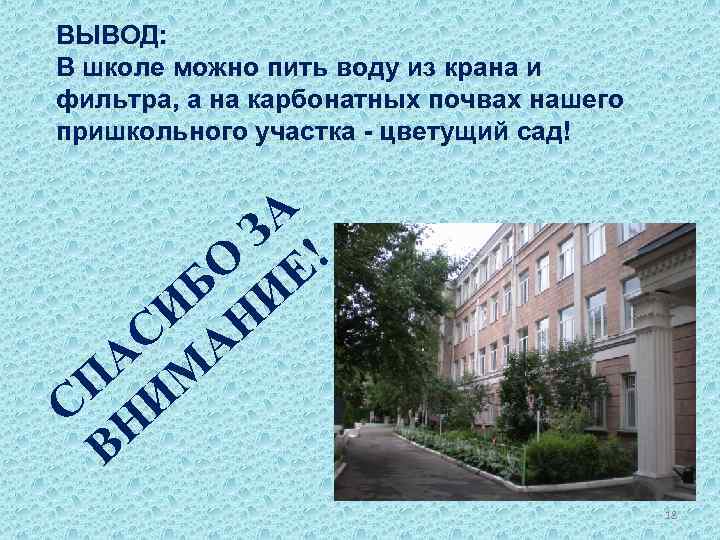 ВЫВОД:
В школе можно пить воду из крана и фильтра, а на карбонатных почвах нашего пришкольного участка - цветущий сад!

СПАСИБО ЗА ВНИМАНИЕ!

12